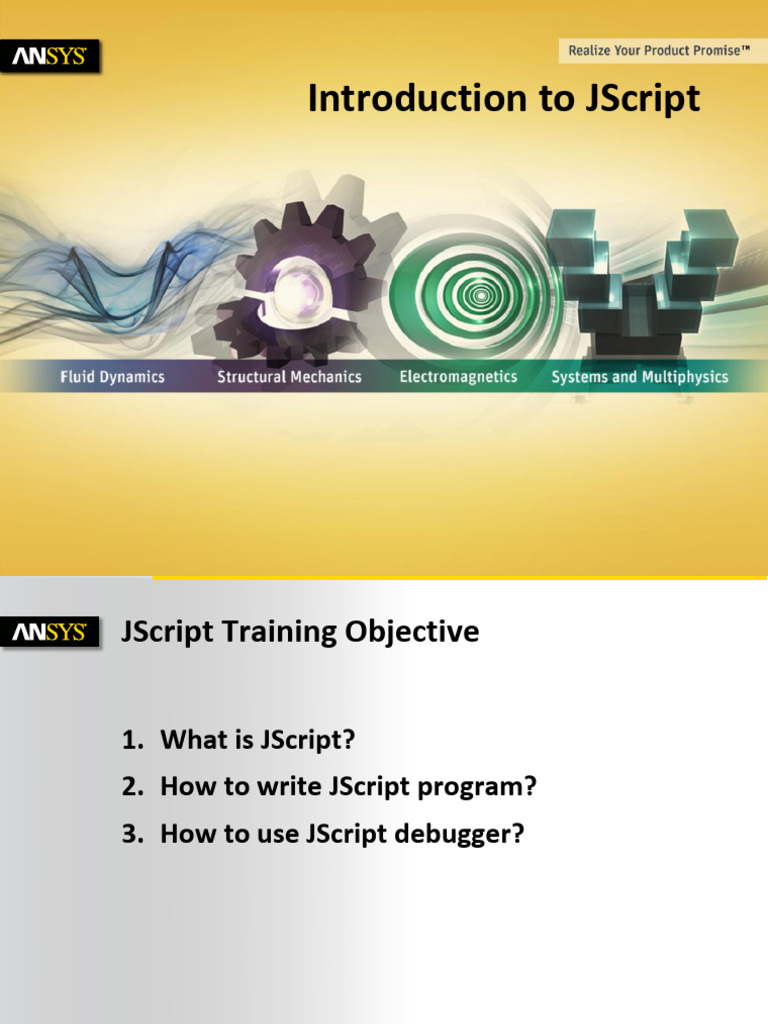 ANSYS

Realize Your Product Promise™

Introduction to JScript

Fluid Dynamics Structural Mechanics Electromagnetics Systems and Multiphysics

ANSYS

JScript Training Objective

1. What is JScript?
2. How to write JScript program?
3. How to use JScript debugger?